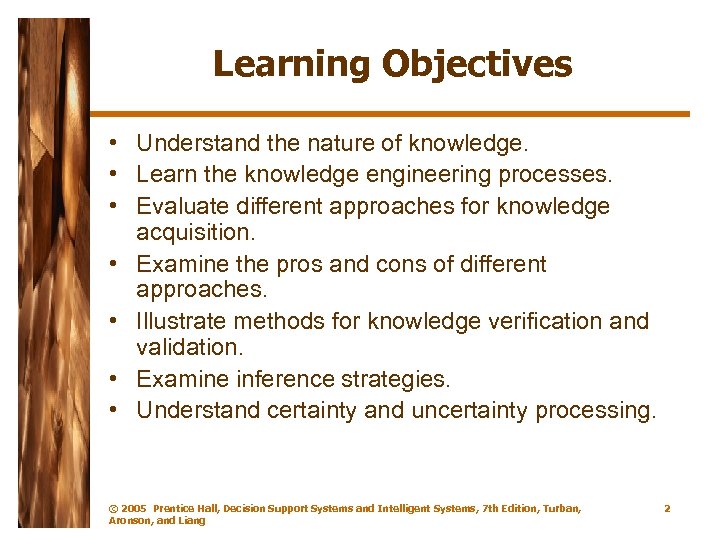 Learning Objectives

• Understand the nature of knowledge.
• Learn the knowledge engineering processes.
• Evaluate different approaches for knowledge acquisition.
• Examine the pros and cons of different approaches.
• Illustrate methods for knowledge verification and validation.
• Examine inference strategies.
• Understand certainty and uncertainty processing.

© 2005 Prentice Hall, Decision Support Systems and Intelligent Systems, 7th Edition, Turban, Aronson, and Liang

2